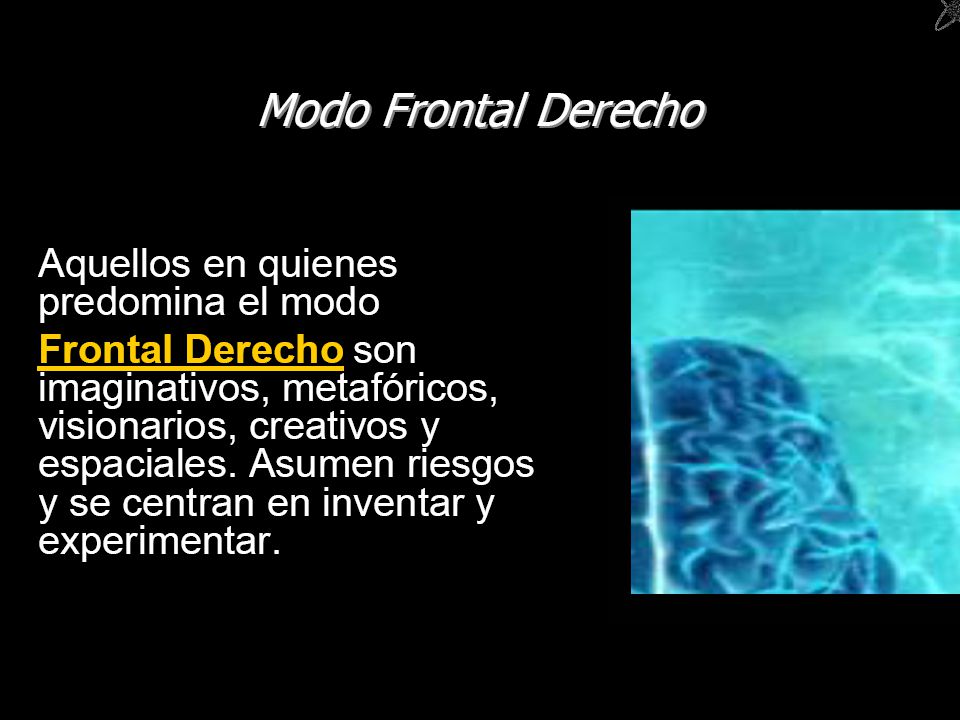 Modo Frontal Derecho

Aquellos en quienes predomina el modo

Frontal Derecho son imaginativos, metafóricos, visionarios, creativos y espaciales. Asumen riesgos y se centran en inventar y experimentar.